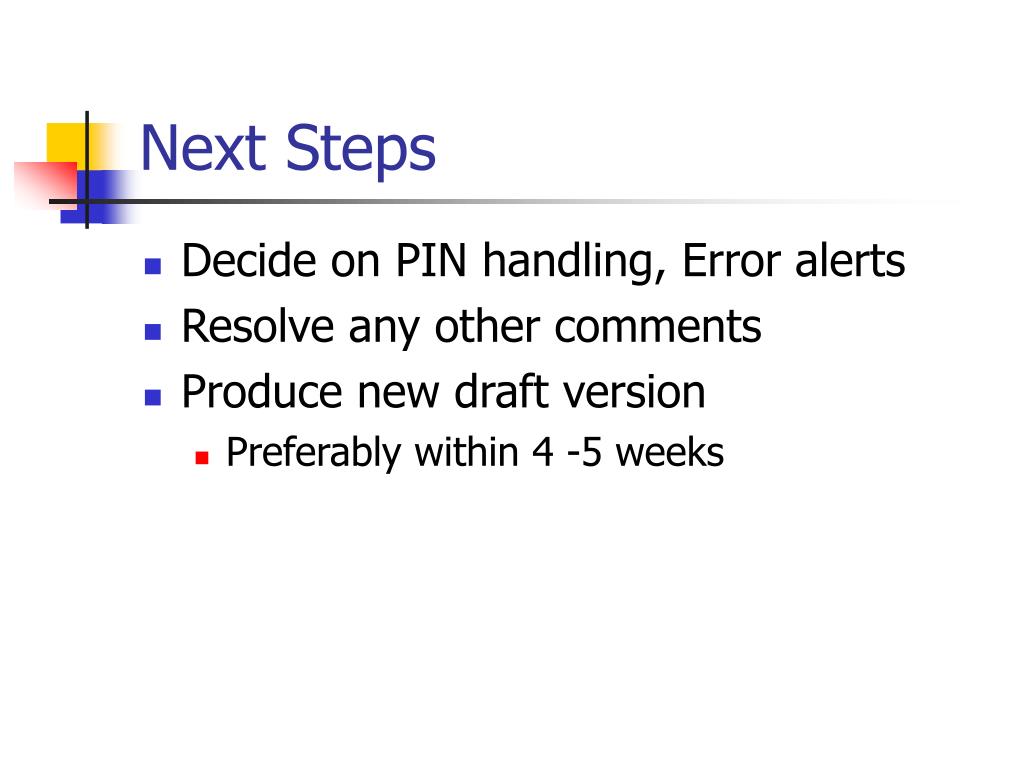 Next Steps

- Decide on PIN handling, Error alerts
- Resolve any other comments
- Produce new draft version
  - Preferably within 4 -5 weeks